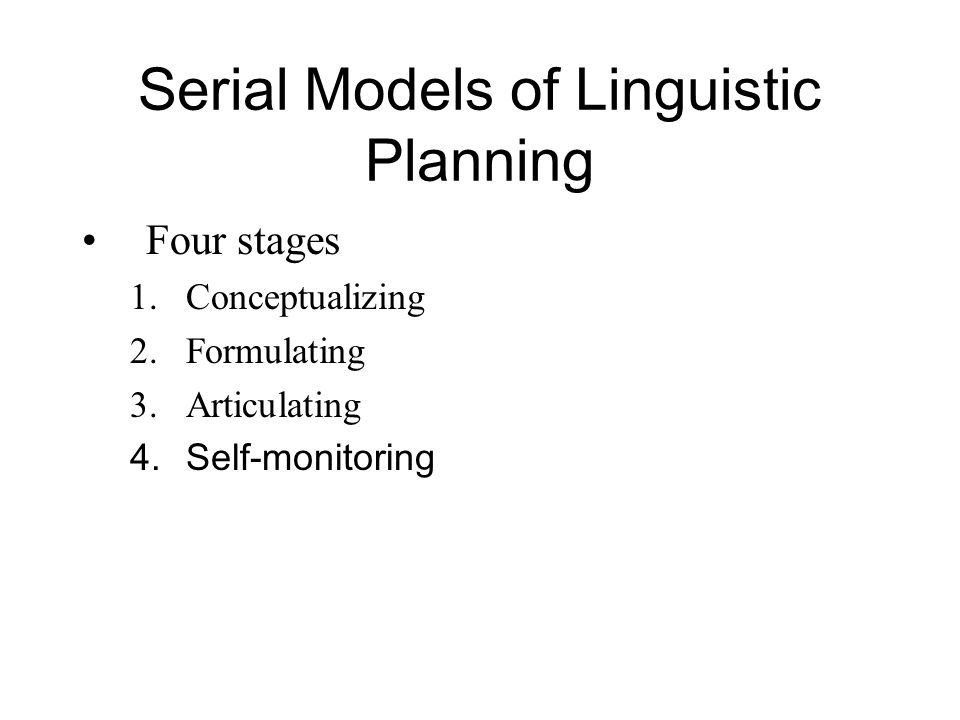 Serial Models of Linguistic Planning

• Four stages

1. Conceptualizing
2. Formulating
3. Articulating
4. Self-monitoring